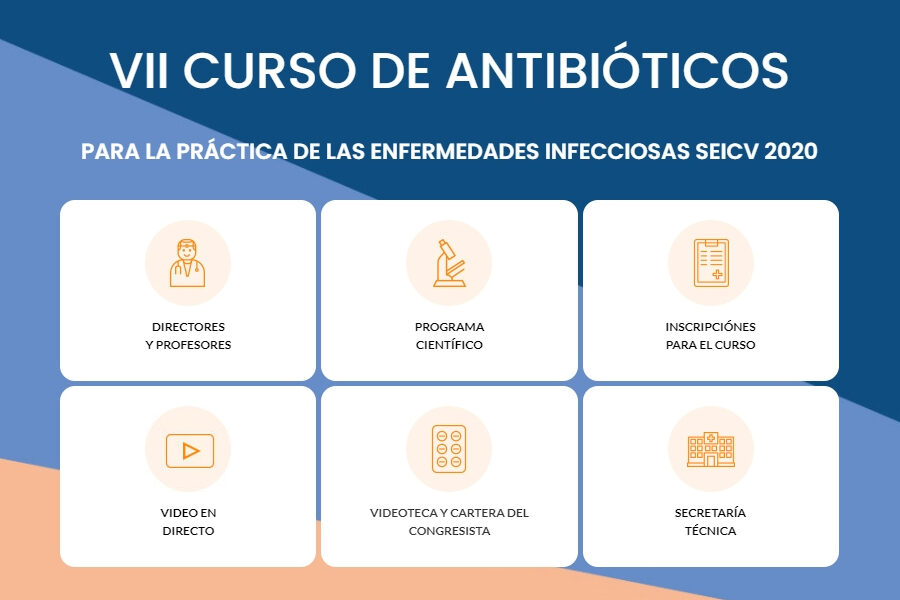 VII CURSO DE ANTIBIÓTICOS

PARA LA PRÁCTICA DE LAS ENFERMEDADES INFECCIOSAS SEICV 2020

DIRECTORES Y PROFESORES

PROGRAMA CIENTÍFICO

INSCRIPCIÓNES PARA EL CURSO

VIDEO EN DIRECTO

VIDEOTECA Y CARTERA DEL CONGRESISTA

SECRETARÍA TÉCNICA